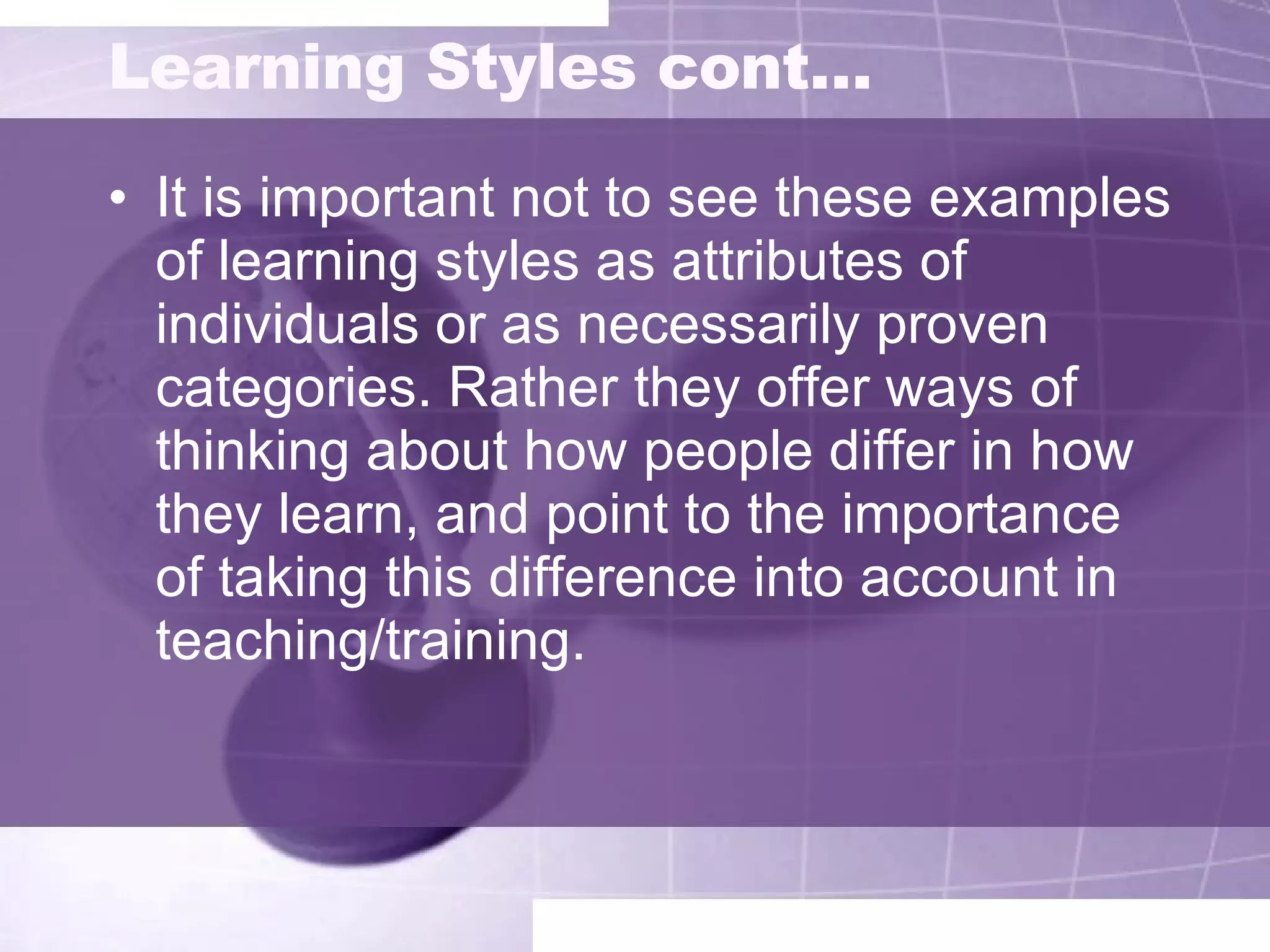 Learning Styles cont…

• It is important not to see these examples of learning styles as attributes of individuals or as necessarily proven categories. Rather they offer ways of thinking about how people differ in how they learn, and point to the importance of taking this difference into account in teaching/training.